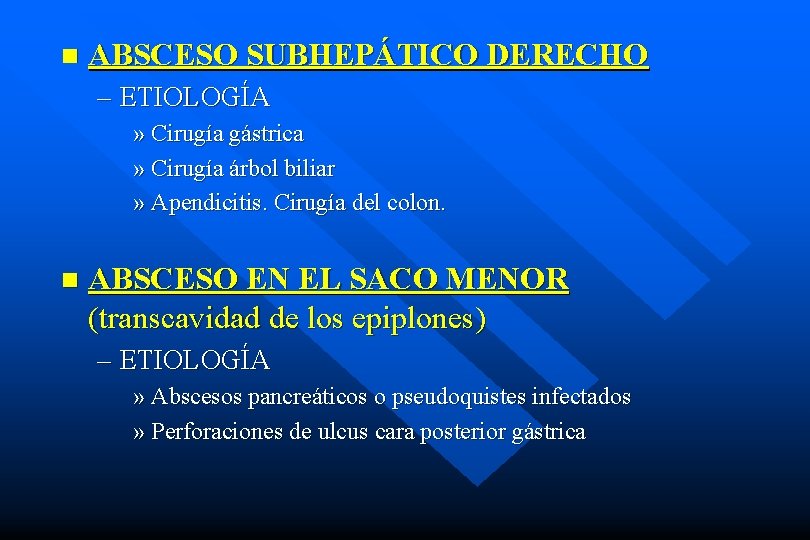 ABSCESO SUBHEPÁTICO DERECHO

– ETIOLOGÍA

» Cirugía gástrica

» Cirugía árbol biliar

» Apendicitis. Cirugía del colon.

ABSCESO EN EL SACO MENOR (transcavidad de los epiplones)

– ETIOLOGÍA

» Abscesos pancreáticos o pseudoquistes infectados

» Perforaciones de ulcus cara posterior gástrica